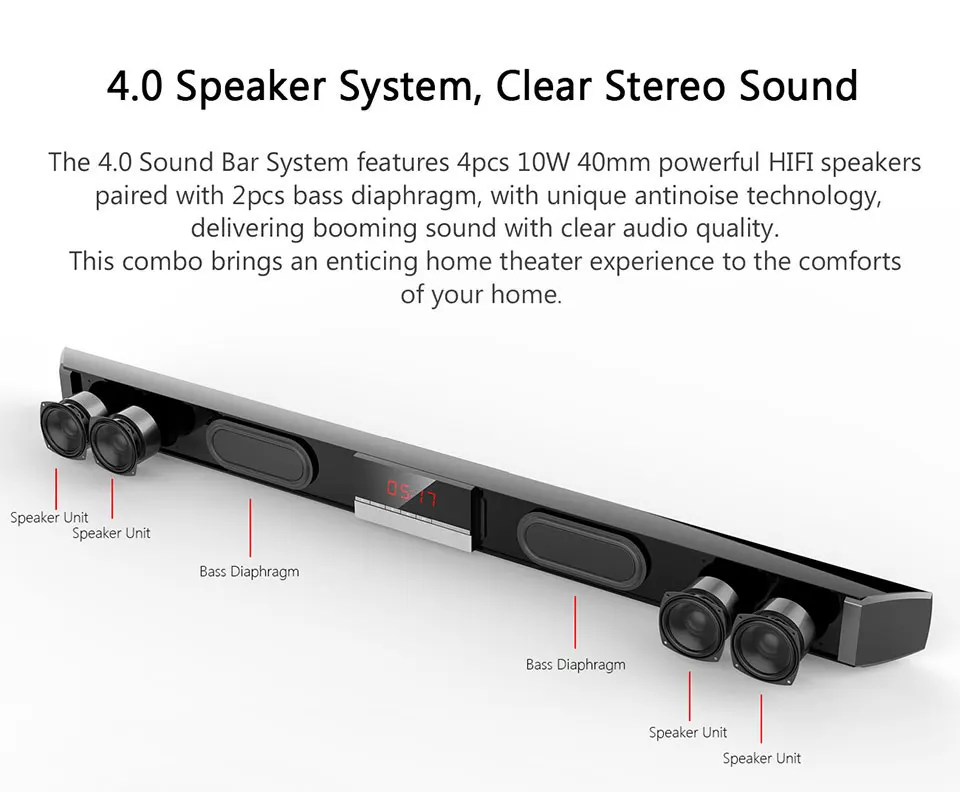 4.0 Speaker System, Clear Stereo Sound

The 4.0 Sound Bar System features 4pcs 10W 40mm powerful HIFI speakers paired with 2pcs bass diaphragm, with unique antinoise technology, delivering booming sound with clear audio quality.
This combo brings an enticing home theater experience to the comforts of your home.

05:17

Speaker Unit

Speaker Unit

Bass Diaphragm

Bass Diaphragm

Speaker Unit

Speaker Unit